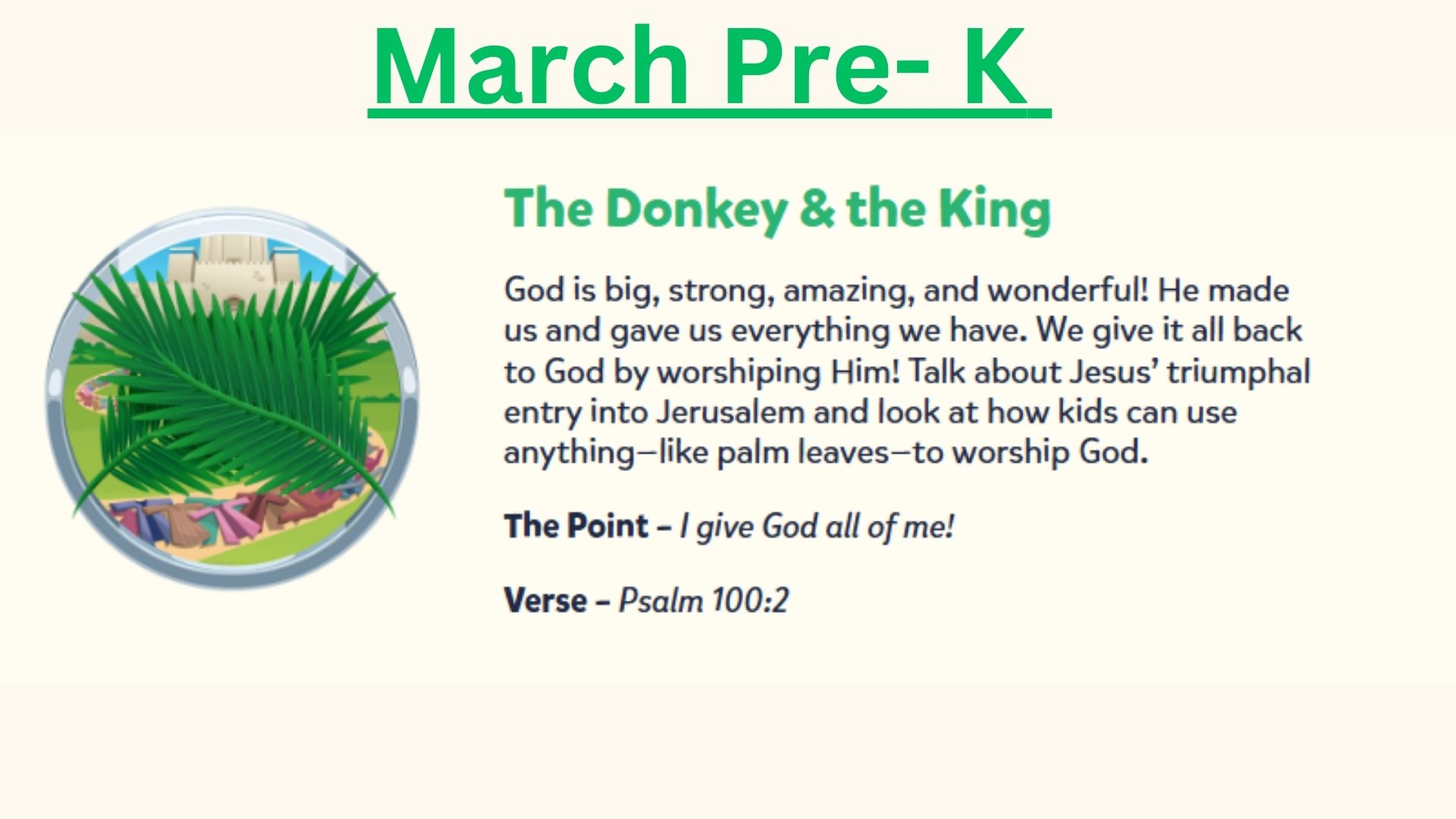 March Pre- K

The Donkey & the King

God is big, strong, amazing, and wonderful! He made us and gave us everything we have. We give it all back to God by worshiping Him! Talk about Jesus' triumphal entry into Jerusalem and look at how kids can use anything—like palm leaves—to worship God.

The Point – I give God all of me!

Verse – Psalm 100:2